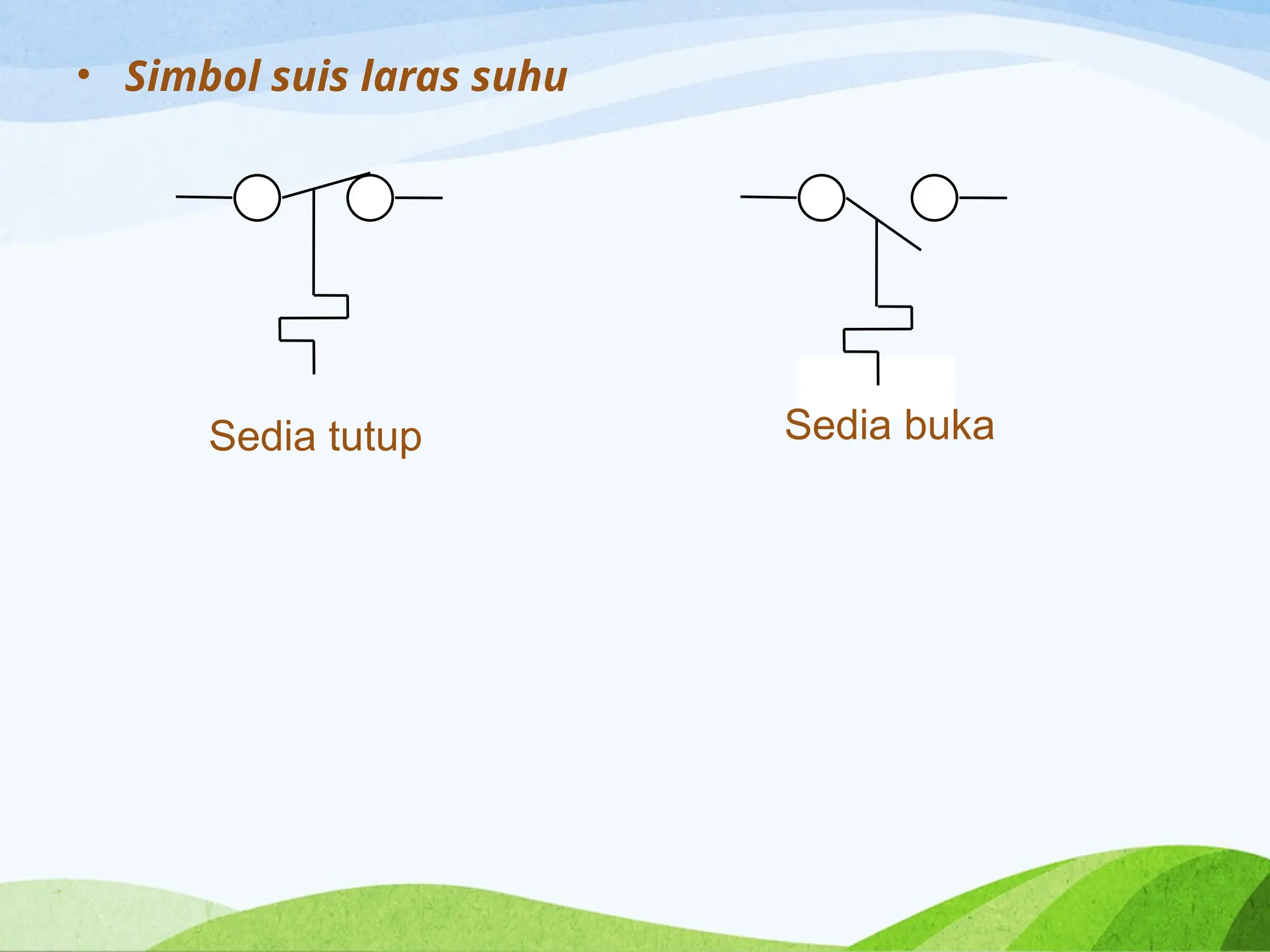 • Simbol suis laras suhu

Sedia tutup

Sedia buka